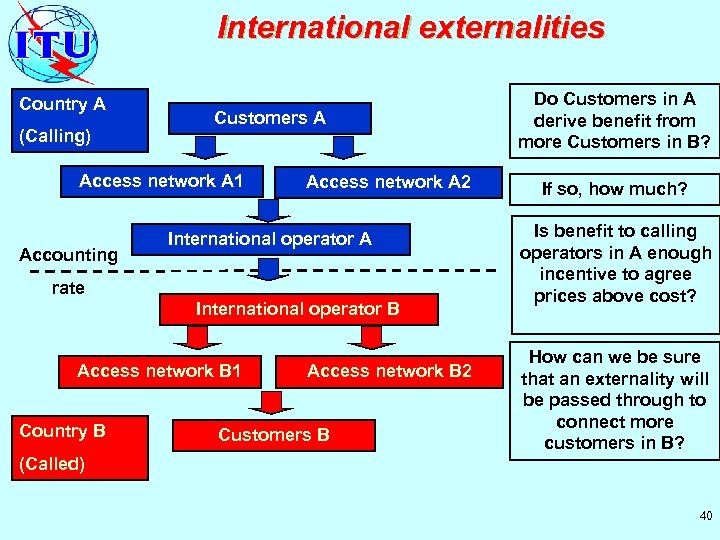 ITU

International externalities

Country A
(Calling)

Customers A

Access network A1

Access network A2

International operator A

Accounting
rate

International operator B

Access network B1

Access network B2

Country B
(Called)

Customers B

Do Customers in A derive benefit from more Customers in B?

If so, how much?

Is benefit to calling operators in A enough incentive to agree prices above cost?

How can we be sure that an externality will be passed through to connect more customers in B?

40